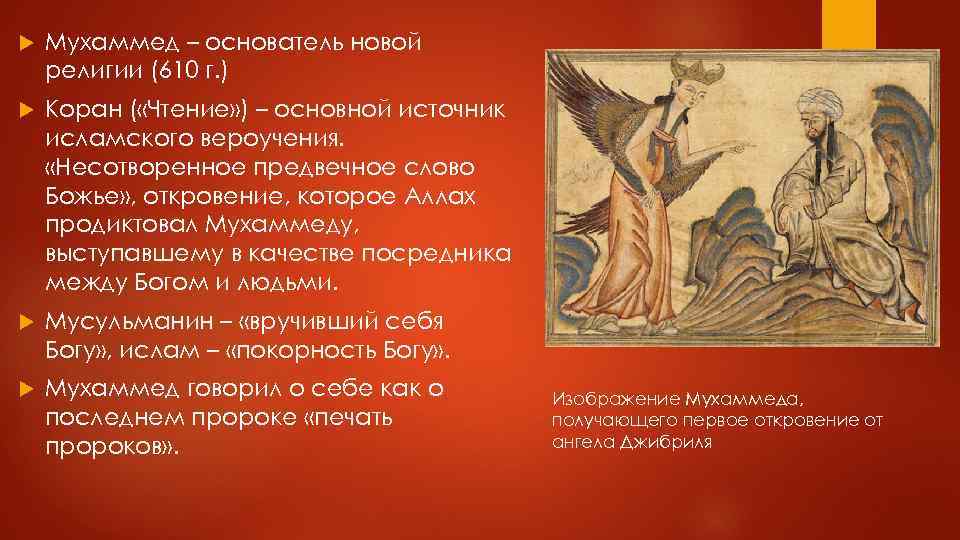 Мухаммед – основатель новой религии (610 г.)

Коран («Чтение») – основной источник исламского вероучения. «Несотворенное предвечное слово Божье», откровение, которое Аллах продиктовал Мухаммеду, выступавшему в качестве посредника между Богом и людьми.

Мусульманин – «вручивший себя Богу», ислам – «покорность Богу».

Мухаммед говорил о себе как о последнем пророке «печать пророков».

Изображение Мухаммеда, получающего первое откровение от ангела Джибриля